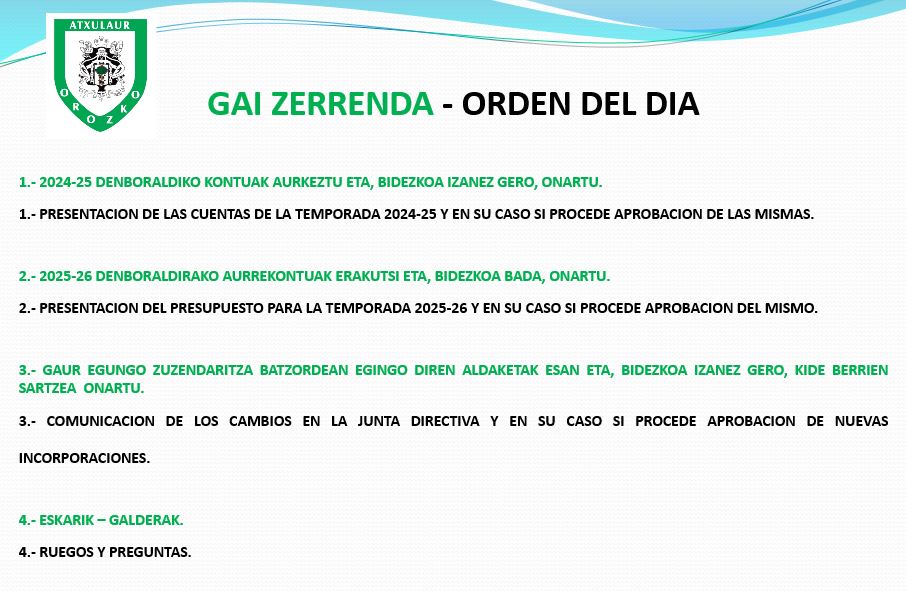 ATXULAUR
OROZKO

GAI ZERRENDA - ORDEN DEL DIA

1.- 2024-25 DENBORALDIKO KONTUAK AURKEZTU ETA, BIDEZKOA IZANEZ GERO, ONARTU.

1.- PRESENTACION DE LAS CUENTAS DE LA TEMPORADA 2024-25 Y EN SU CASO SI PROCEDE APROBACION DE LAS MISMAS.

2.- 2025-26 DENBORALDIRAKO AURREKONTUAK ERAKUTSI ETA, BIDEZKOA BADA, ONARTU.

2.- PRESENTACION DEL PRESUPUESTO PARA LA TEMPORADA 2025-26 Y EN SU CASO SI PROCEDE APROBACION DEL MISMO.

3.- GAUR EGUNGO ZUZENDARITZA BATZORDEAN EGINGO DIREN ALDAKETAK ESAN ETA, BIDEZKOA IZANEZ GERO, KIDE BERRIEN SARTZEA ONARTU.

3.- COMUNICACION DE LOS CAMBIOS EN LA JUNTA DIRECTIVA Y EN SU CASO SI PROCEDE APROBACION DE NUEVAS INCORPORACIONES.

4.- ESKARIK – GALDERAK.

4.- RUEGOS Y PREGUNTAS.